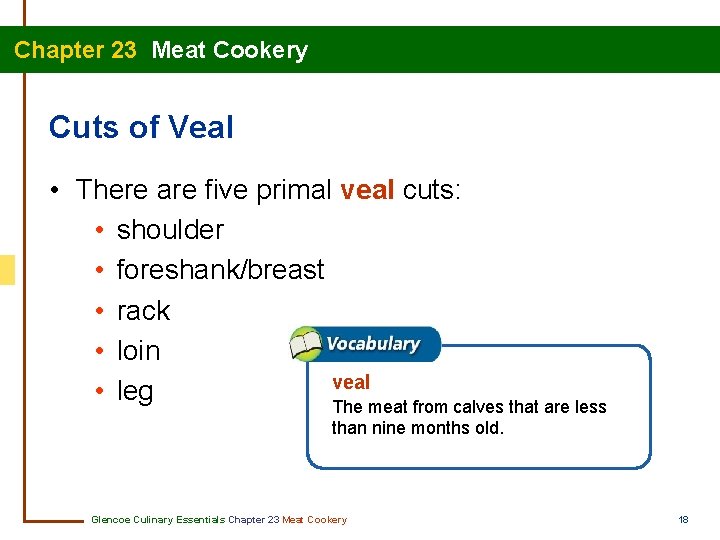 Chapter 23 Meat Cookery

Cuts of Veal

• There are five primal veal cuts:
• shoulder
• foreshank/breast
• rack
• loin
• leg

Vocabulary

veal
The meat from calves that are less than nine months old.

Glencoe Culinary Essentials Chapter 23 Meat Cookery

18